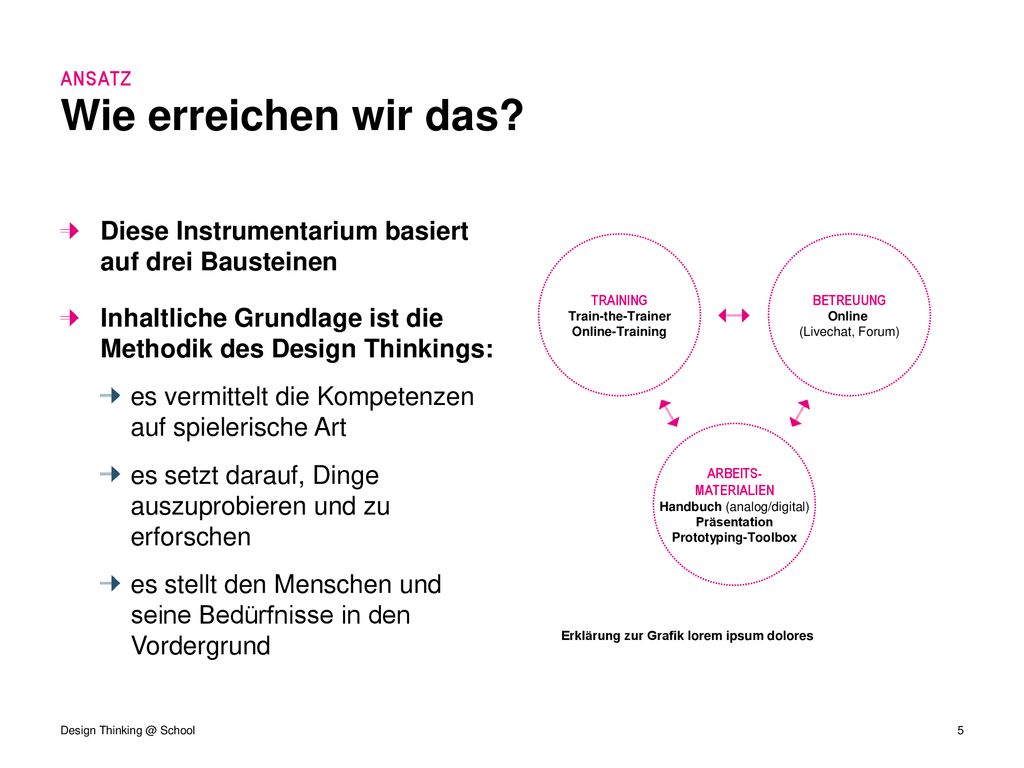 ANSATZ
Wie erreichen wir das?

Diese Instrumentarium basiert auf drei Bausteinen

Inhaltliche Grundlage ist die Methodik des Design Thinkings:

es vermittelt die Kompetenzen auf spielerische Art

es setzt darauf, Dinge auszuprobieren und zu erforschen

es stellt den Menschen und seine Bedürfnisse in den Vordergrund

TRAINING
Train-the-Trainer
Online-Training

BETREUUNG
Online
(Livechat, Forum)

ARBEITS-MATERIALIEN
Handbuch (analog/digital)
Präsentation
Prototyping-Toolbox

Erklärung zur Grafik lorem ipsum dolores

Design Thinking @ School

5